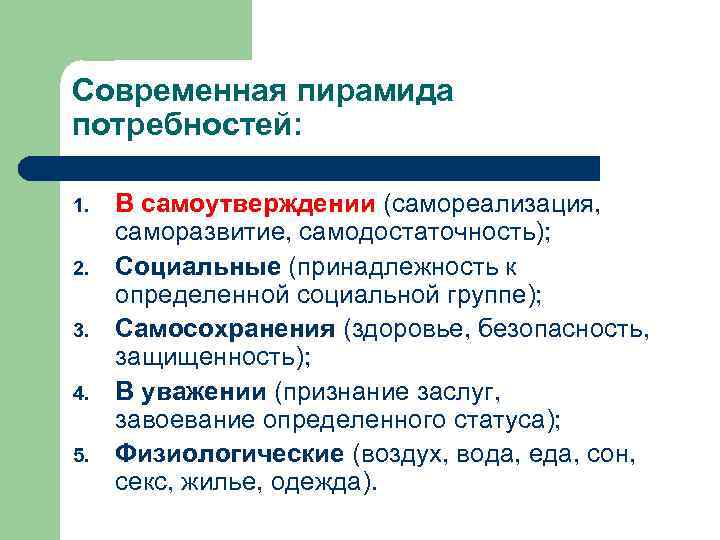 Современная пирамида потребностей:

1. В самоутверждении (самореализация, саморазвитие, самодостаточность);
2. Социальные (принадлежность к определенной социальной группе);
3. Самосохранения (здоровье, безопасность, защищенность);
4. В уважении (признание заслуг, завоевание определенного статуса);
5. Физиологические (воздух, вода, еда, сон, секс, жилье, одежда).